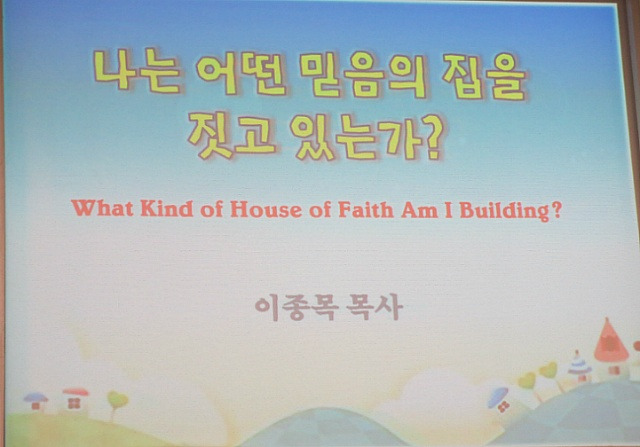 나는 어떤 믿음의 집을 짓고 있는가?

What Kind of House of Faith Am I Building?

이종목 목사